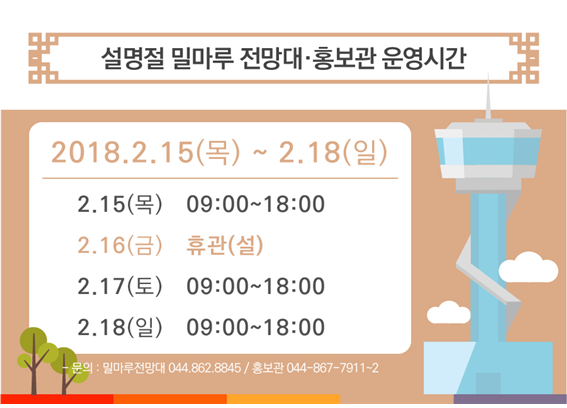 설명절 밀마루 전망대·홍보관 운영시간

2018.2.15(목) ~ 2.18(일)

2.15(목) 09:00~18:00

2.16(금) 휴관(설)

2.17(토) 09:00~18:00

2.18(일) 09:00~18:00

- 문의 : 밀마루전망대 044.862.8845 / 홍보관 044-867-7911~2